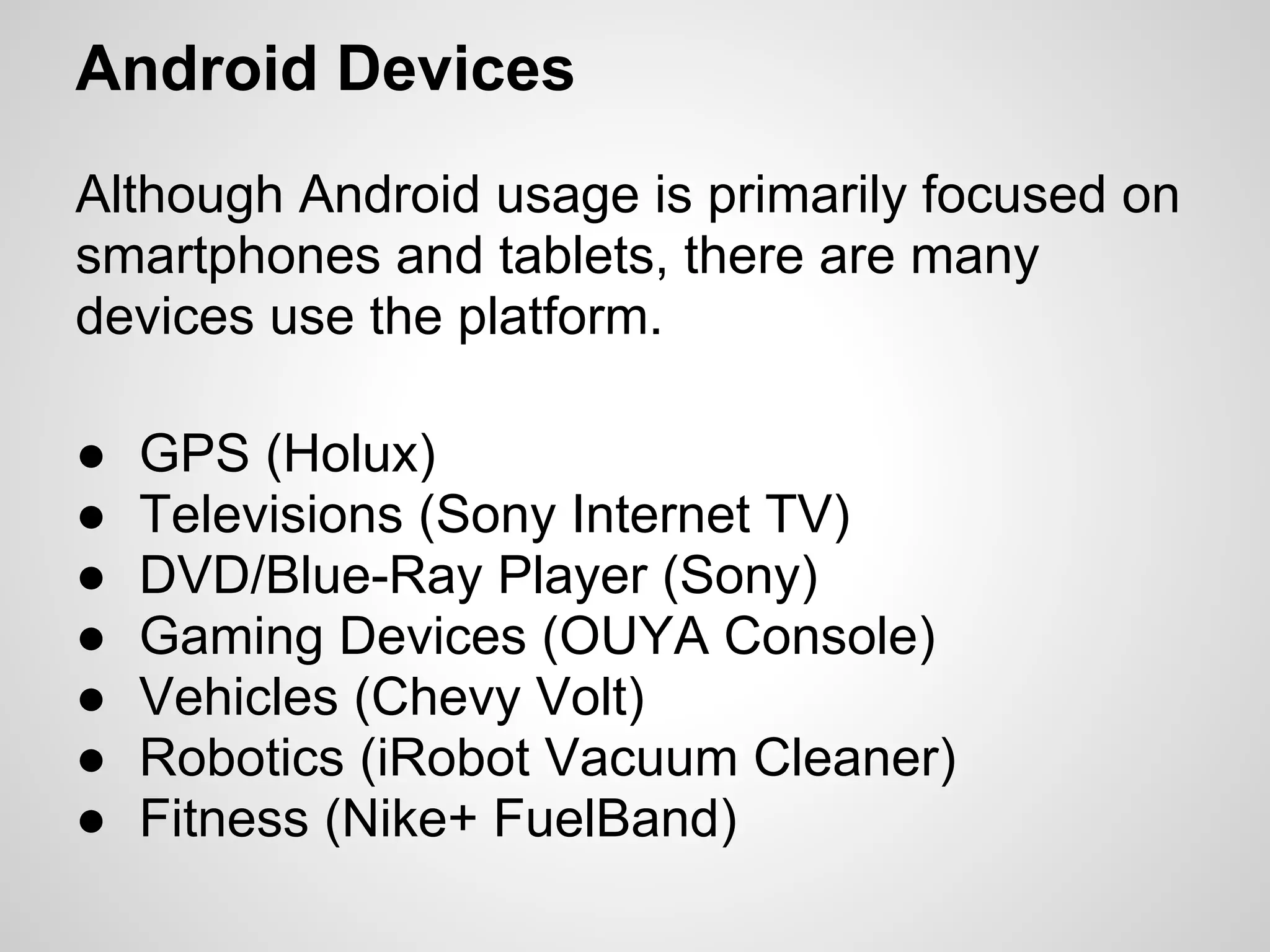 Android Devices

Although Android usage is primarily focused on smartphones and tablets, there are many devices use the platform.

● GPS (Holux)
● Televisions (Sony Internet TV)
● DVD/Blue-Ray Player (Sony)
● Gaming Devices (OUYA Console)
● Vehicles (Chevy Volt)
● Robotics (iRobot Vacuum Cleaner)
● Fitness (Nike+ FuelBand)